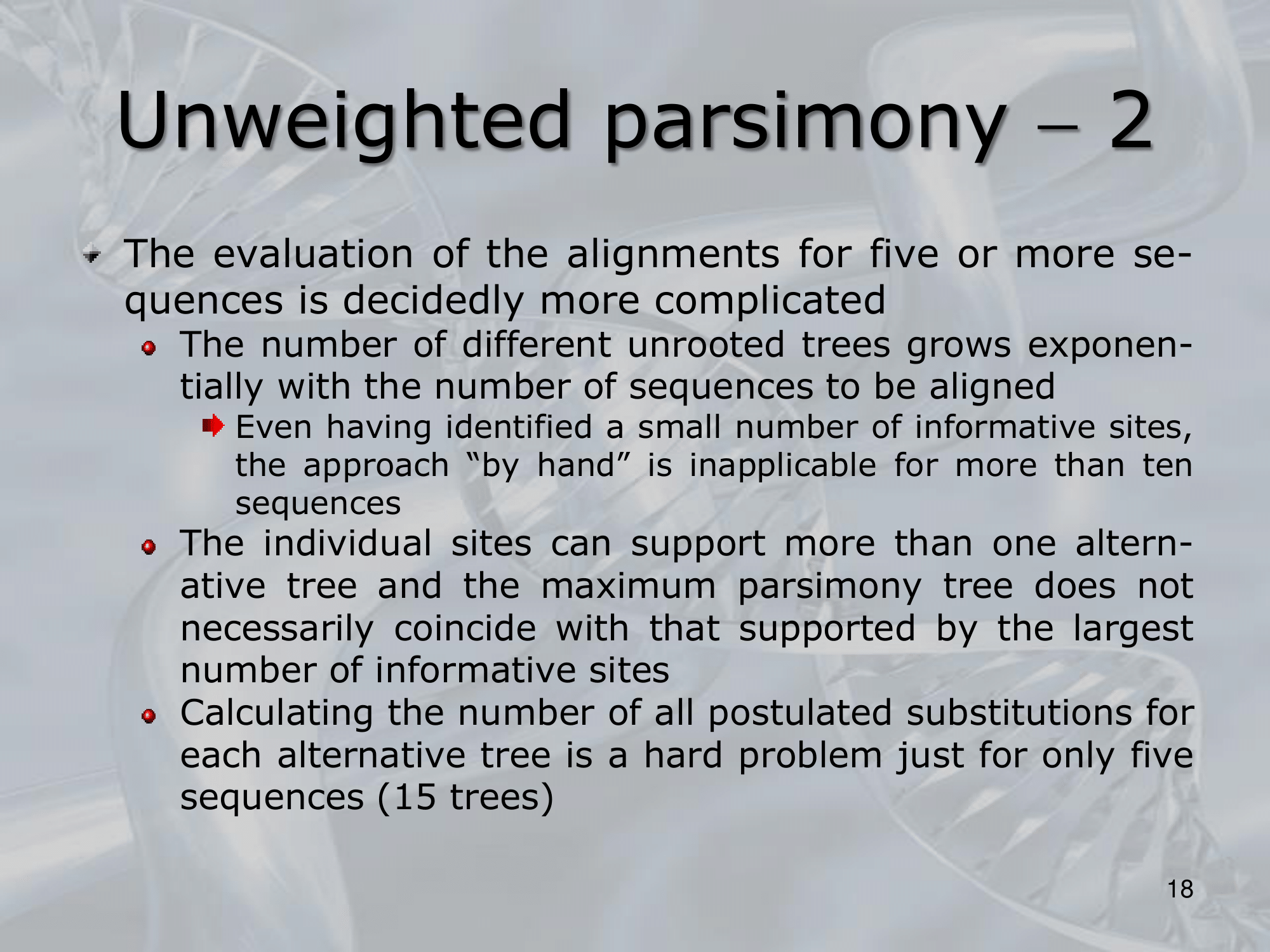 Unweighted parsimony – 2

The evaluation of the alignments for five or more sequences is decidedly more complicated

The number of different unrooted trees grows exponentially with the number of sequences to be aligned

Even having identified a small number of informative sites, the approach “by hand” is inapplicable for more than ten sequences

The individual sites can support more than one alternative tree and the maximum parsimony tree does not necessarily coincide with that supported by the largest number of informative sites

Calculating the number of all postulated substitutions for each alternative tree is a hard problem just for only five sequences (15 trees)

18